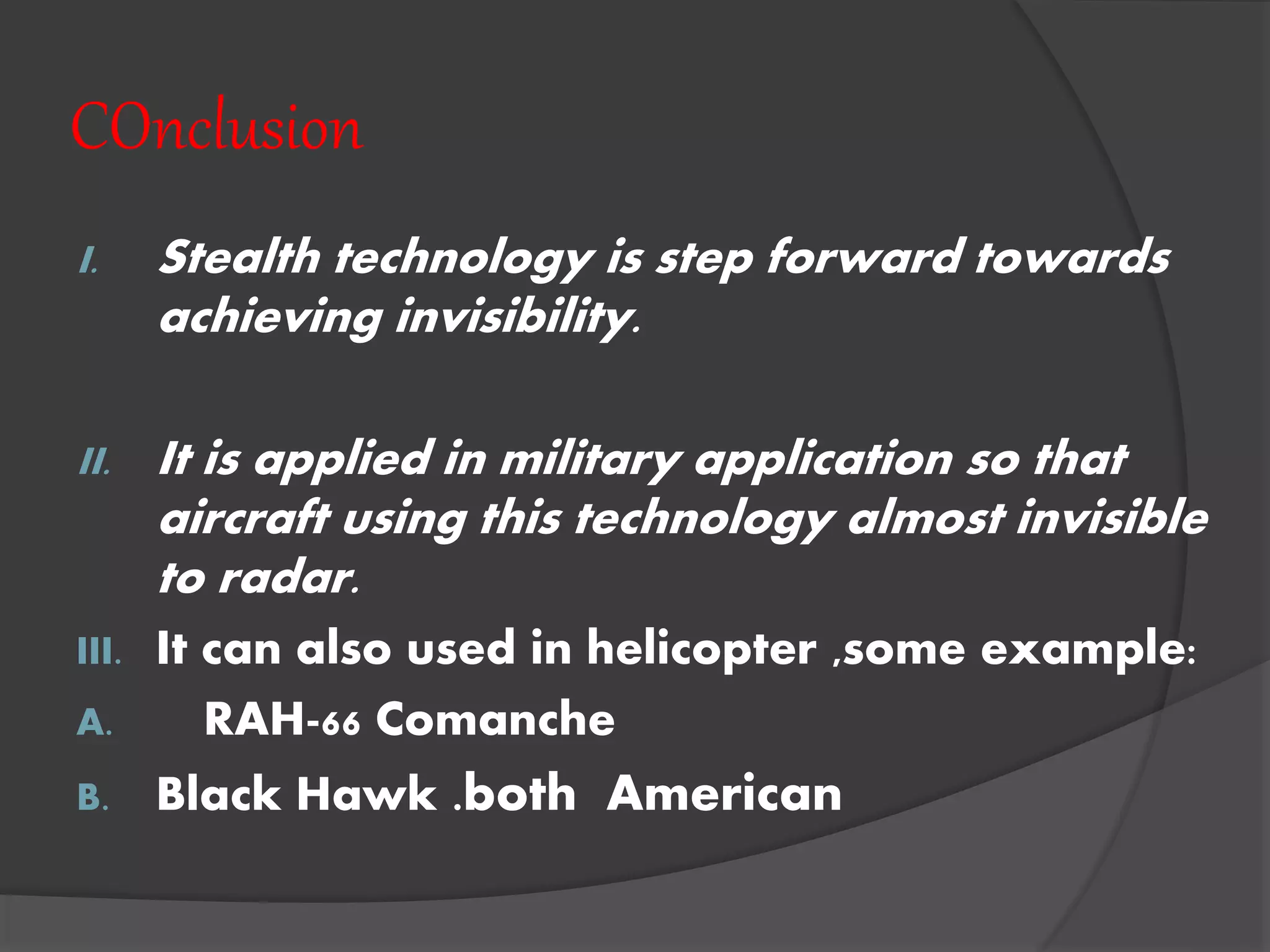 COnclusion

I. Stealth technology is step forward towards achieving invisibility.

II. It is applied in military application so that aircraft using this technology almost invisible to radar.

III. It can also used in helicopter ,some example:

A. RAH-66 Comanche

B. Black Hawk .both American